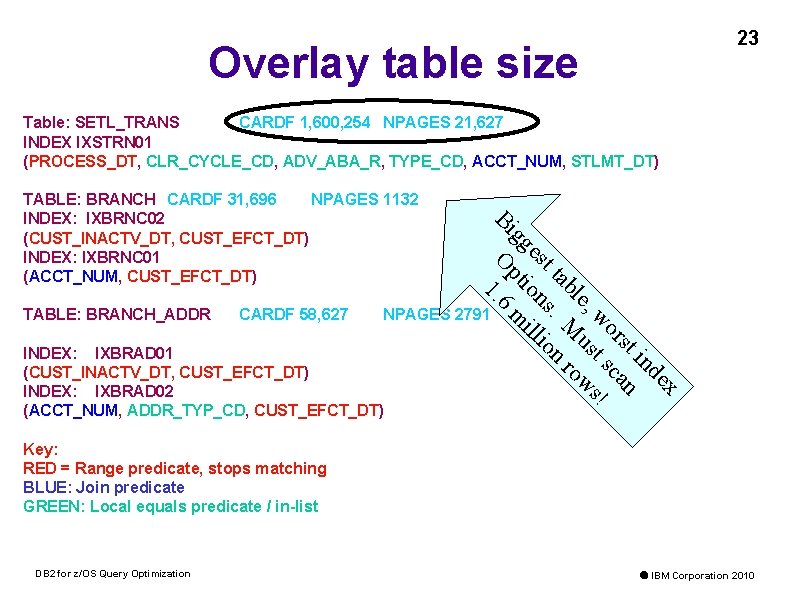 23

Overlay table size

Table: SETL_TRANS CARDF 1,600,254 NPAGES 21,627
INDEX IXSTRN01
(PROCESS_DT, CLR_CYCLE_CD, ADV_ABA_R, TYPE_CD, ACCT_NUM, STLMT_DT)

TABLE: BRANCH CARDF 31,696 NPAGES 1132
INDEX: IXBRNC02
(CUST_INACTV_DT, CUST_EFCT_DT)
INDEX: IXBRNC01
(ACCT_NUM, CUST_EFCT_DT)

TABLE: BRANCH_ADDR CARDF 58,627 NPAGES 2791

INDEX: IXBRAD01
(CUST_INACTV_DT, CUST_EFCT_DT)
INDEX: IXBRAD02
(ACCT_NUM, ADDR_TYP_CD, CUST_EFCT_DT)

Key:
RED = Range predicate, stops matching
BLUE: Join predicate
GREEN: Local equals predicate / in-list

Biggest table, worst index Options. Must scan 1.6 million rows!

DB2 for z/OS Query Optimization

IBM Corporation 2010